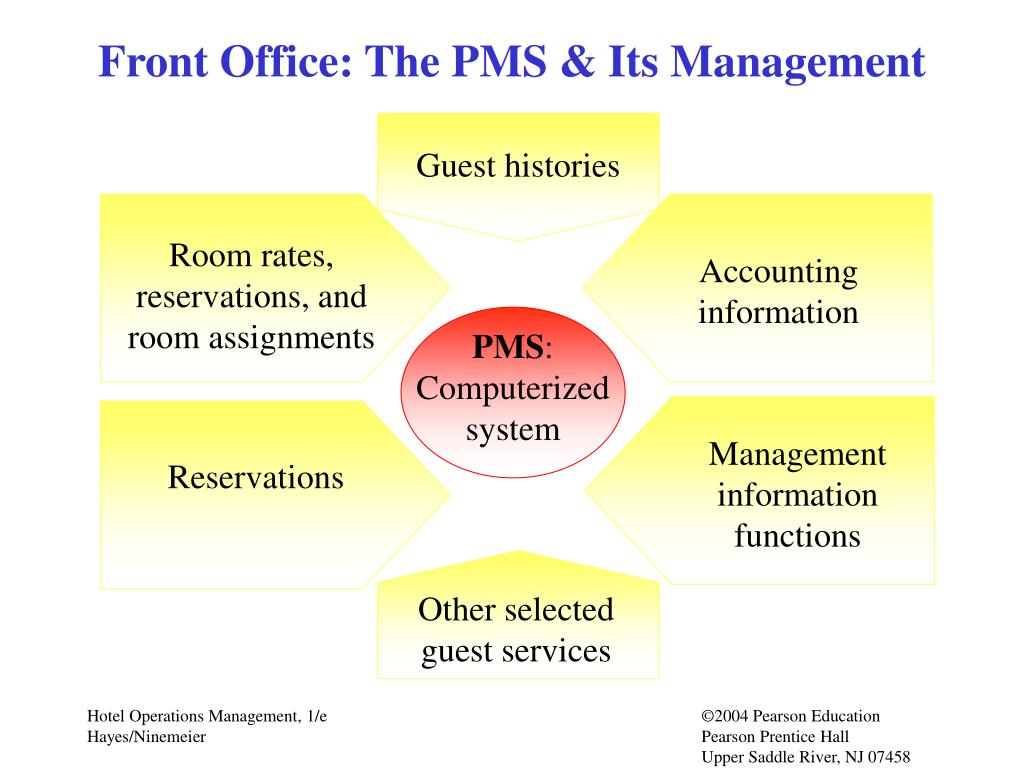 Front Office: The PMS & Its Management

Guest histories

Room rates, reservations, and room assignments

Accounting information

PMS: Computerized system

Reservations

Management information functions

Other selected guest services

Hotel Operations Management, 1/e
Hayes/Ninemeier

©2004 Pearson Education
Pearson Prentice Hall
Upper Saddle River, NJ 07458